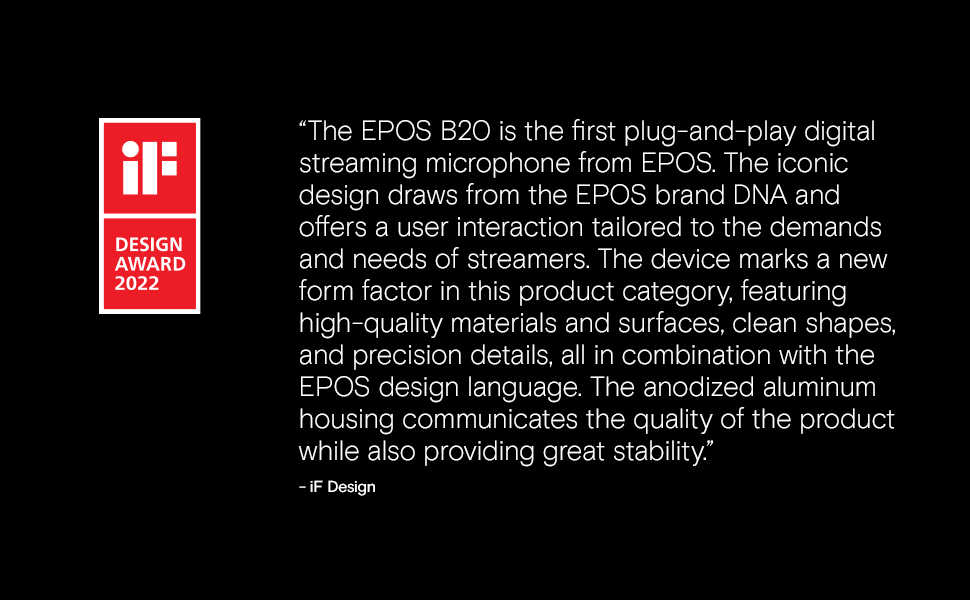 iF

DESIGN AWARD 2022

“The EPOS B20 is the first plug-and-play digital streaming microphone from EPOS. The iconic design draws from the EPOS brand DNA and offers a user interaction tailored to the demands and needs of streamers. The device marks a new form factor in this product category, featuring high-quality materials and surfaces, clean shapes, and precision details, all in combination with the EPOS design language. The anodized aluminum housing communicates the quality of the product while also providing great stability.”

- iF Design